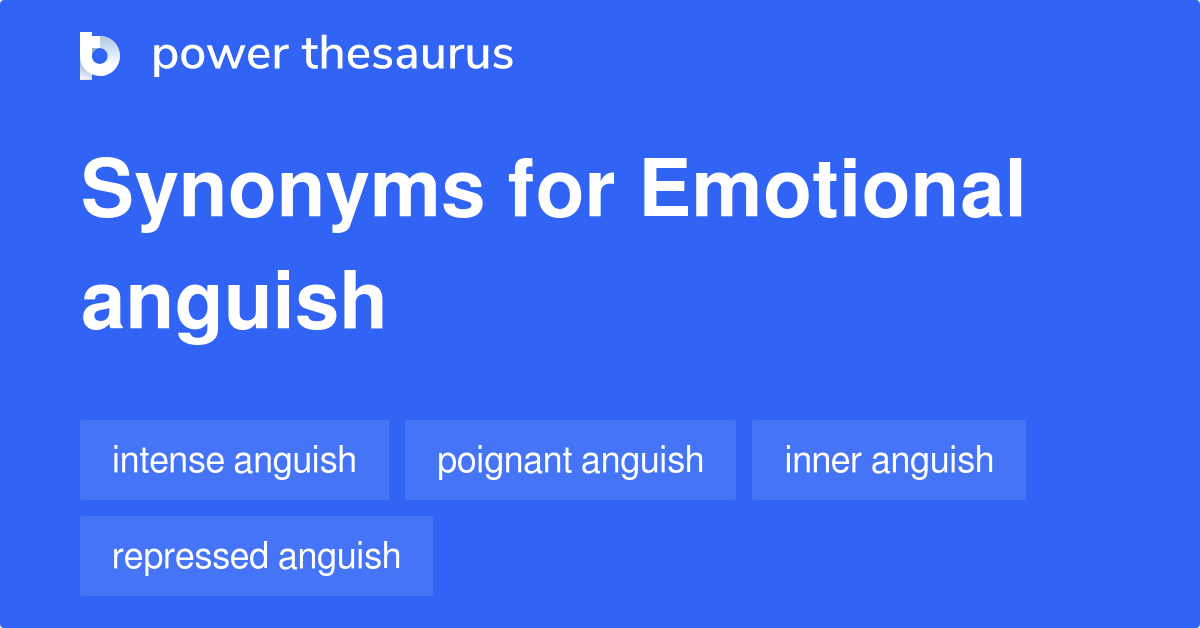 power thesaurus

Synonyms for Emotional anguish

intense anguish

poignant anguish

inner anguish

repressed anguish